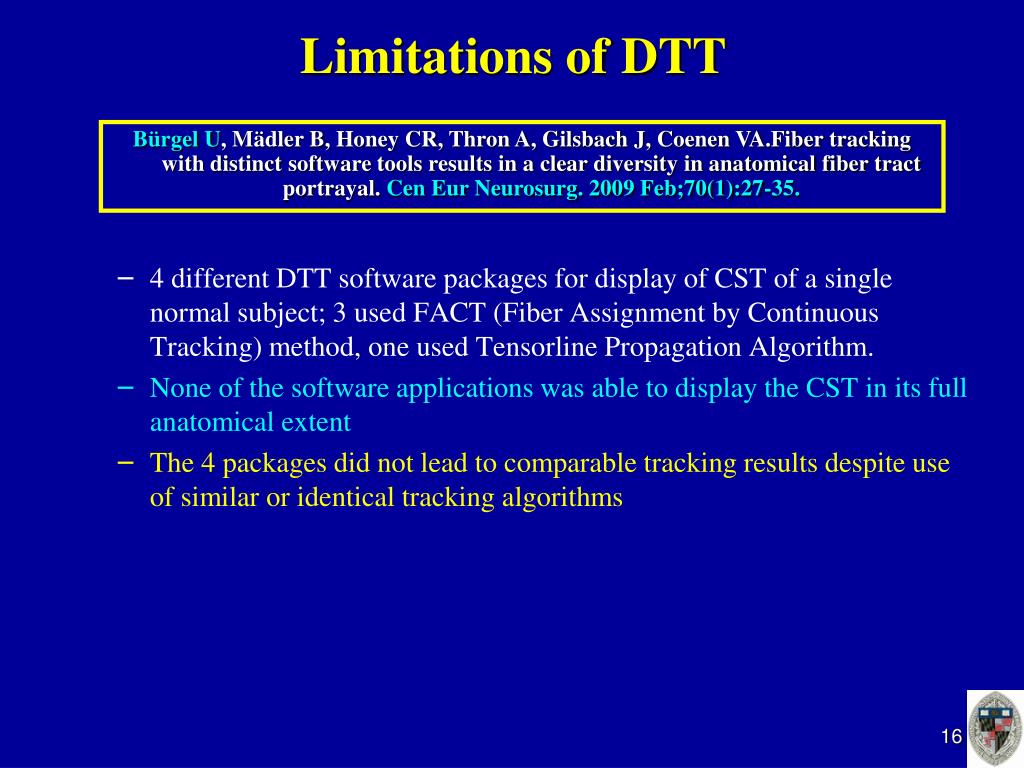 Limitations of DTT

Bürgel U, Mädler B, Honey CR, Thron A, Gilsbach J, Coenen VA.Fiber tracking with distinct software tools results in a clear diversity in anatomical fiber tract portrayal. Cen Eur Neurosurg. 2009 Feb;70(1):27-35.

– 4 different DTT software packages for display of CST of a single normal subject; 3 used FACT (Fiber Assignment by Continuous Tracking) method, one used Tensorline Propagation Algorithm.

– None of the software applications was able to display the CST in its full anatomical extent

– The 4 packages did not lead to comparable tracking results despite use of similar or identical tracking algorithms

16